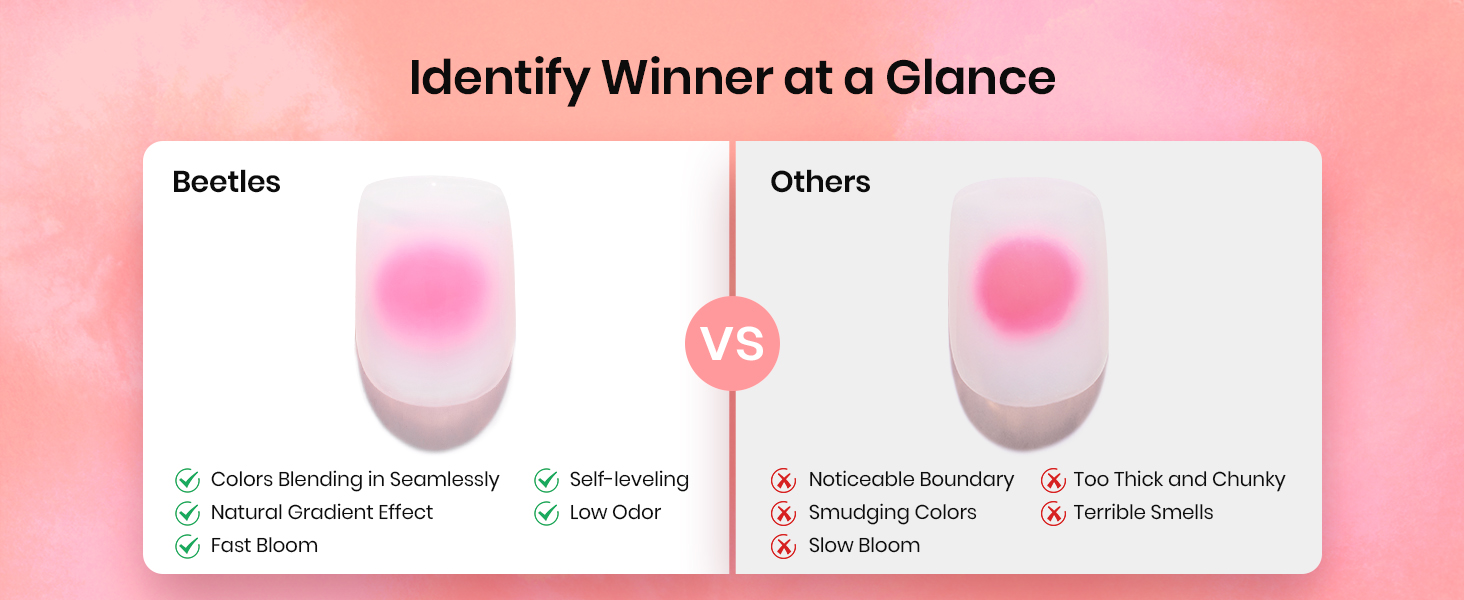 Identify Winner at a Glance

Beetles

Colors Blending in Seamlessly
Natural Gradient Effect
Fast Bloom

Self-leveling
Low Odor

VS

Others

Noticeable Boundary
Smudging Colors
Slow Bloom

Too Thick and Chunky
Terrible Smells